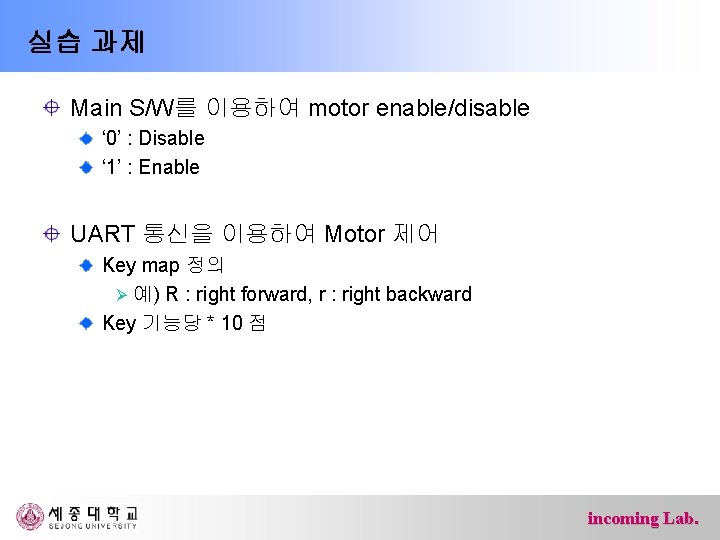 실습 과제

Main S/W를 이용하여 motor enable/disable

‘0’ : Disable

‘1’ : Enable

UART 통신을 이용하여 Motor 제어

Key map 정의

예) R : right forward, r : right backward

Key 기능당 * 10 점

세종대학교
SEJONG UNIVERSITY

incoming Lab.